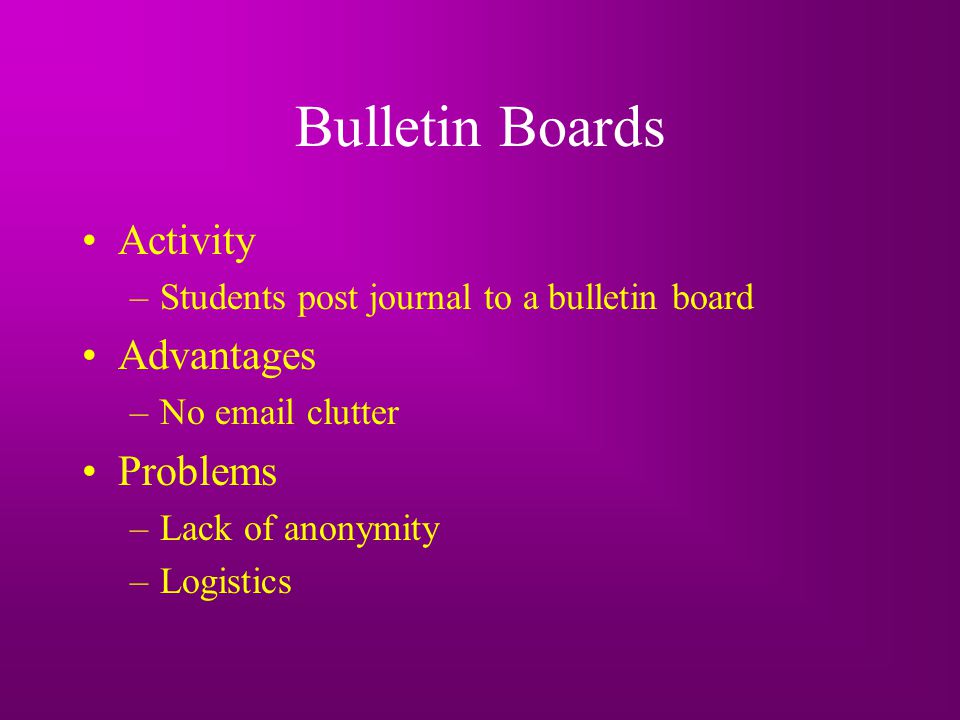 Bulletin Boards

• Activity
– Students post journal to a bulletin board
• Advantages
– No email clutter
• Problems
– Lack of anonymity
– Logistics